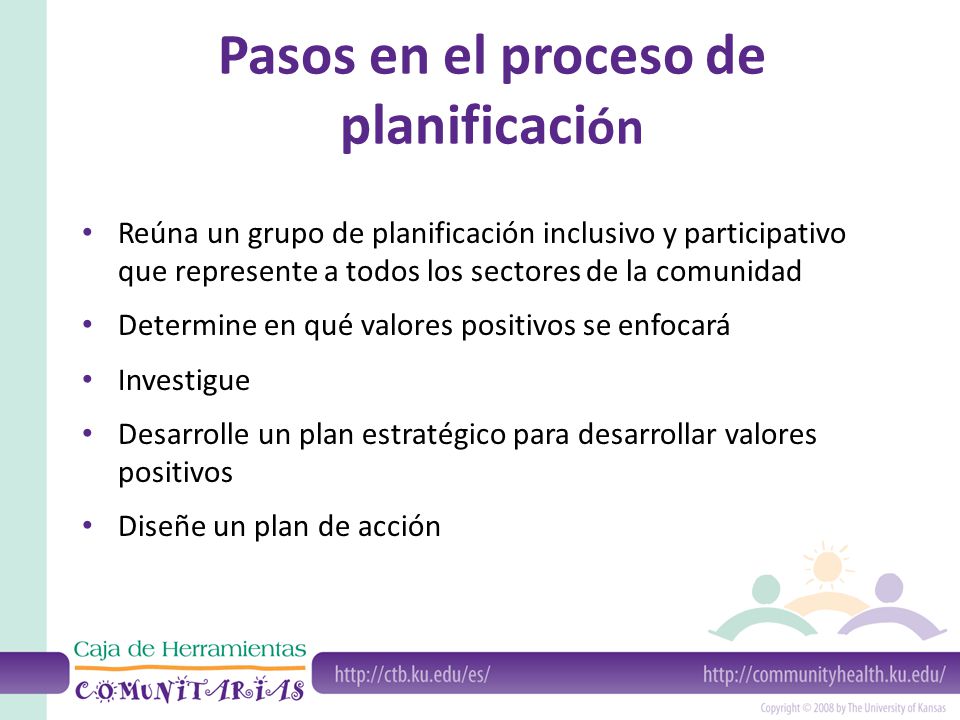 Pasos en el proceso de planificación

• Reúna un grupo de planificación inclusivo y participativo que represente a todos los sectores de la comunidad
• Determine en qué valores positivos se enfocará
• Investigue
• Desarrolle un plan estratégico para desarrollar valores positivos
• Diseñe un plan de acción

Caja de Herramientas
COMUNITARIAS

http://ctb.ku.edu/es/

http://communityhealth.ku.edu/

Copyright © 2008 by The University of Kansas